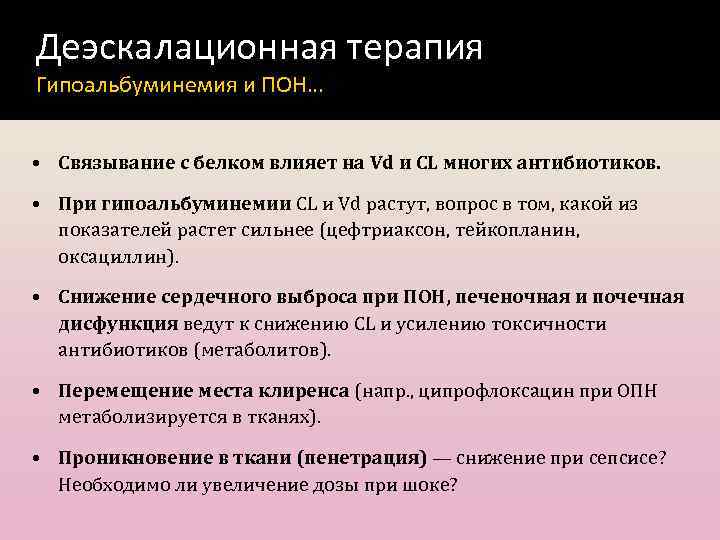 Деэскалационная терапия
Гипоальбуминемия и ПОН...

• Связывание с белком влияет на Vd и CL многих антибиотиков.

• При гипоальбуминемии CL и Vd растут, вопрос в том, какой из показателей растет сильнее (цефтриаксон, тейкопланин, оксациллин).

• Снижение сердечного выброса при ПОН, печеночная и почечная дисфункция ведут к снижению CL и усилению токсичности антибиотиков (метаболитов).

• Перемещение места клиренса (напр., ципрофлоксацин при ОПН метаболизируется в тканях).

• Проникновение в ткани (пенетрация) — снижение при сепсисе? Необходимо ли увеличение дозы при шоке?